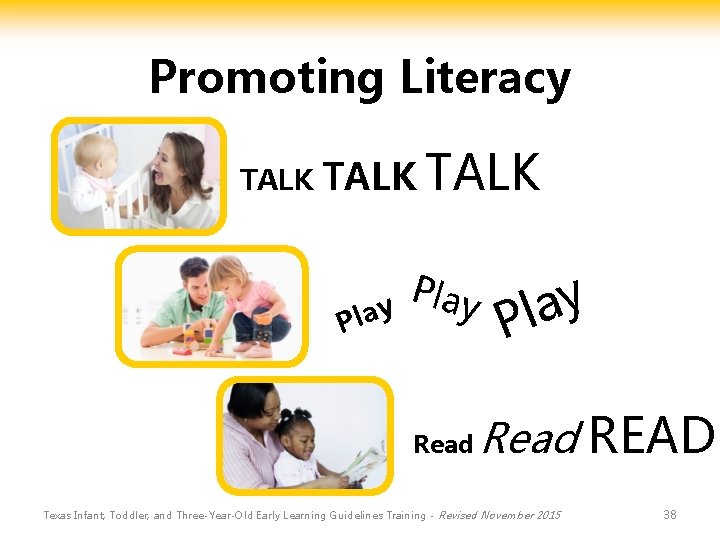 Promoting Literacy

TALK TALK TALK

Play Play Play

Read Read READ

Texas Infant, Toddler, and Three-Year-Old Early Learning Guidelines Training - Revised November 2015

38